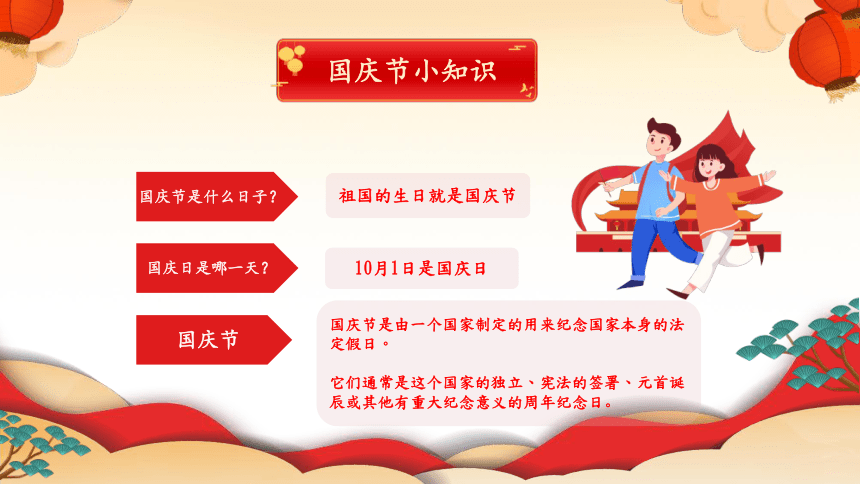 国庆节小知识

国庆节是什么日子？

祖国的生日就是国庆节

国庆日是哪一天？

10月1日是国庆日

国庆节

国庆节是由一个国家制定的用来纪念国家本身的法定假日。

它们通常是这个国家的独立、宪法的签署、元首诞辰或其他有重大纪念意义的周年纪念日。